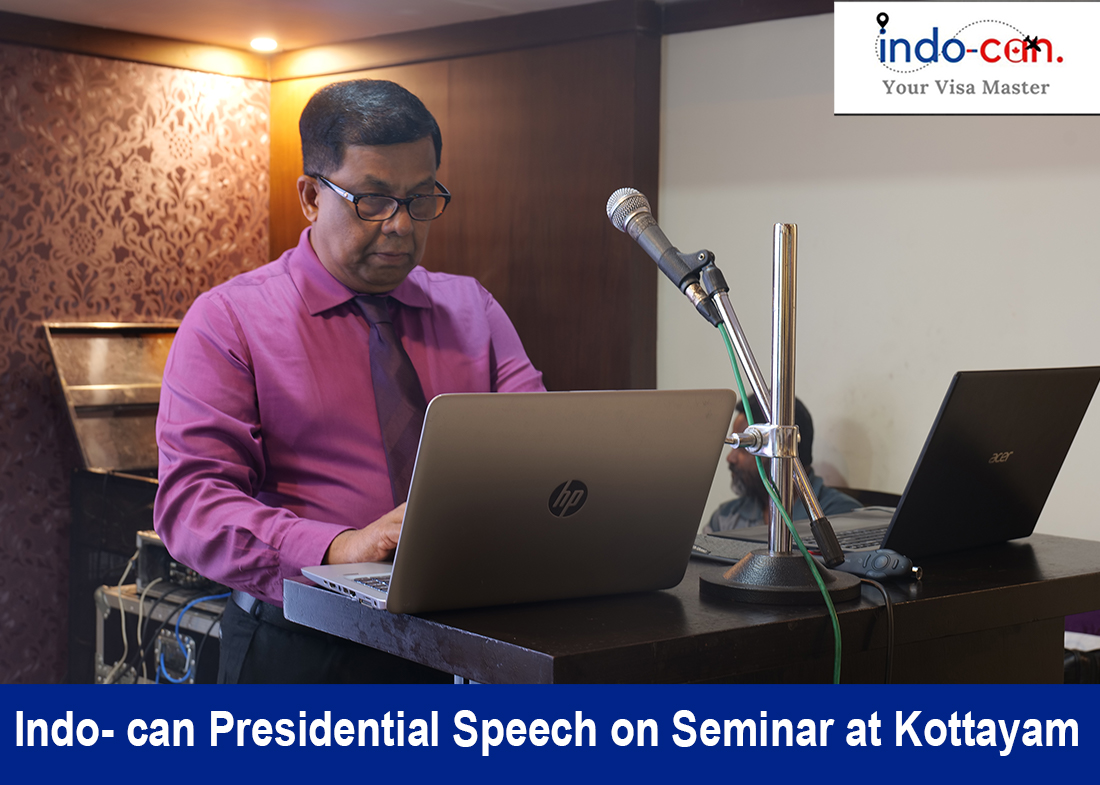 indo-can.
Your Visa Master

hp

acer

Indo- can Presidential Speech on Seminar at Kottayam